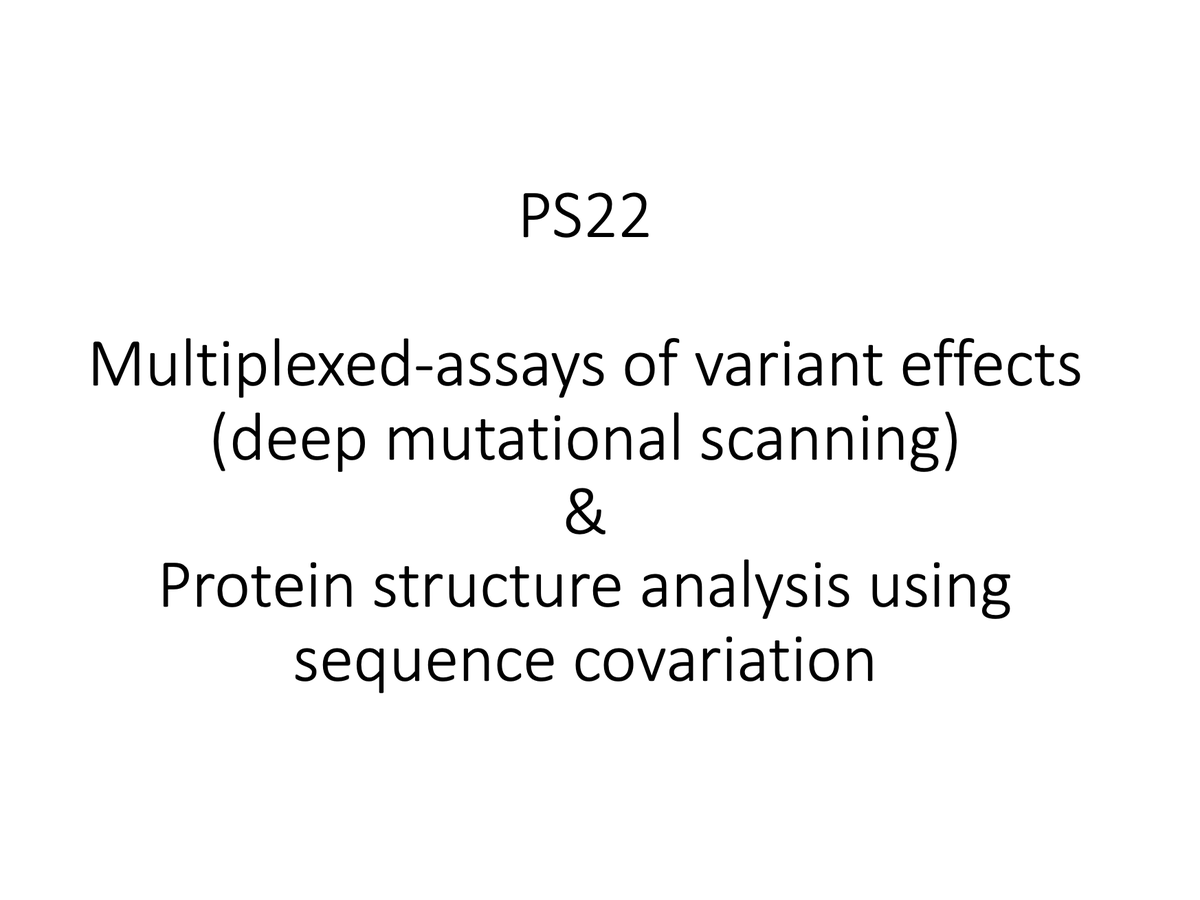 PS22

Multiplexed-assays of variant effects (deep mutational scanning)
&
Protein structure analysis using sequence covariation